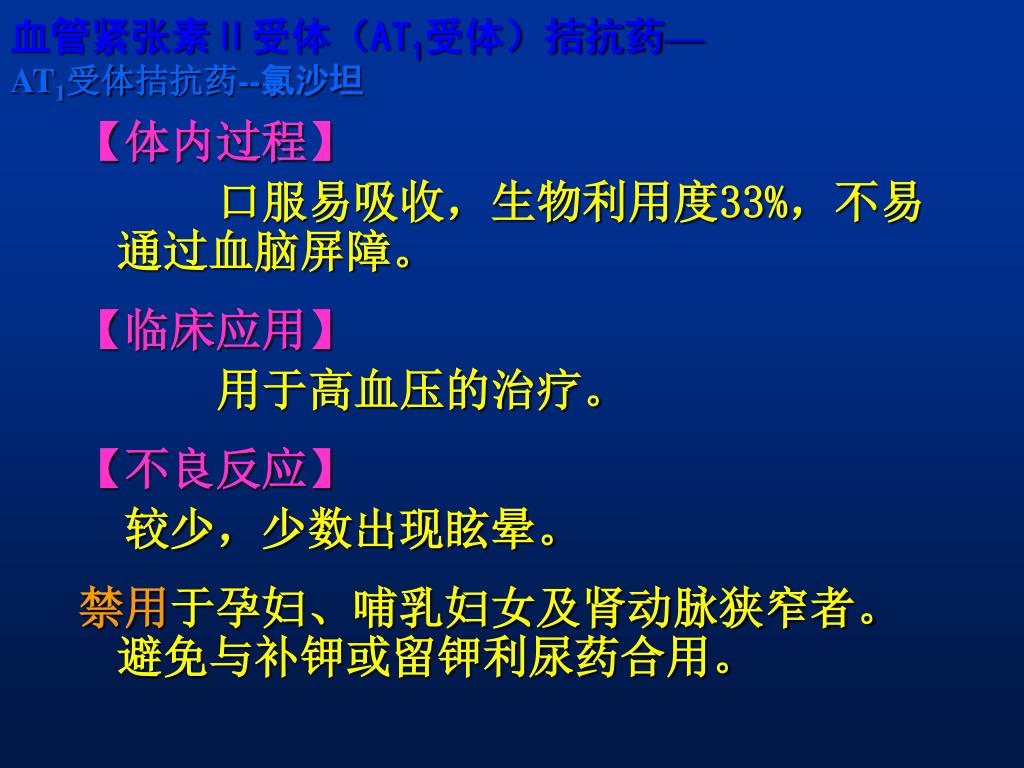 血管紧张素Ⅱ受体（$AT_1$受体）拮抗药—
$AT_1$受体拮抗药--氯沙坦

【体内过程】

口服易吸收，生物利用度33%，不易通过血脑屏障。

【临床应用】

用于高血压的治疗。

【不良反应】

较少，少数出现眩晕。

禁用于孕妇、哺乳妇女及肾动脉狭窄者。避免与补钾或留钾利尿药合用。